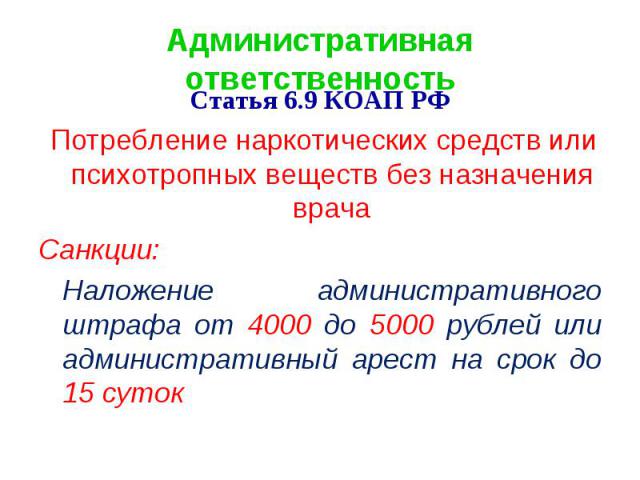 Административная ответственность
Статья 6.9 КОАП РФ

Потребление наркотических средств или психотропных веществ без назначения врача

Санкции:

Наложение административного штрафа от 4000 до 5000 рублей или административный арест на срок до 15 суток